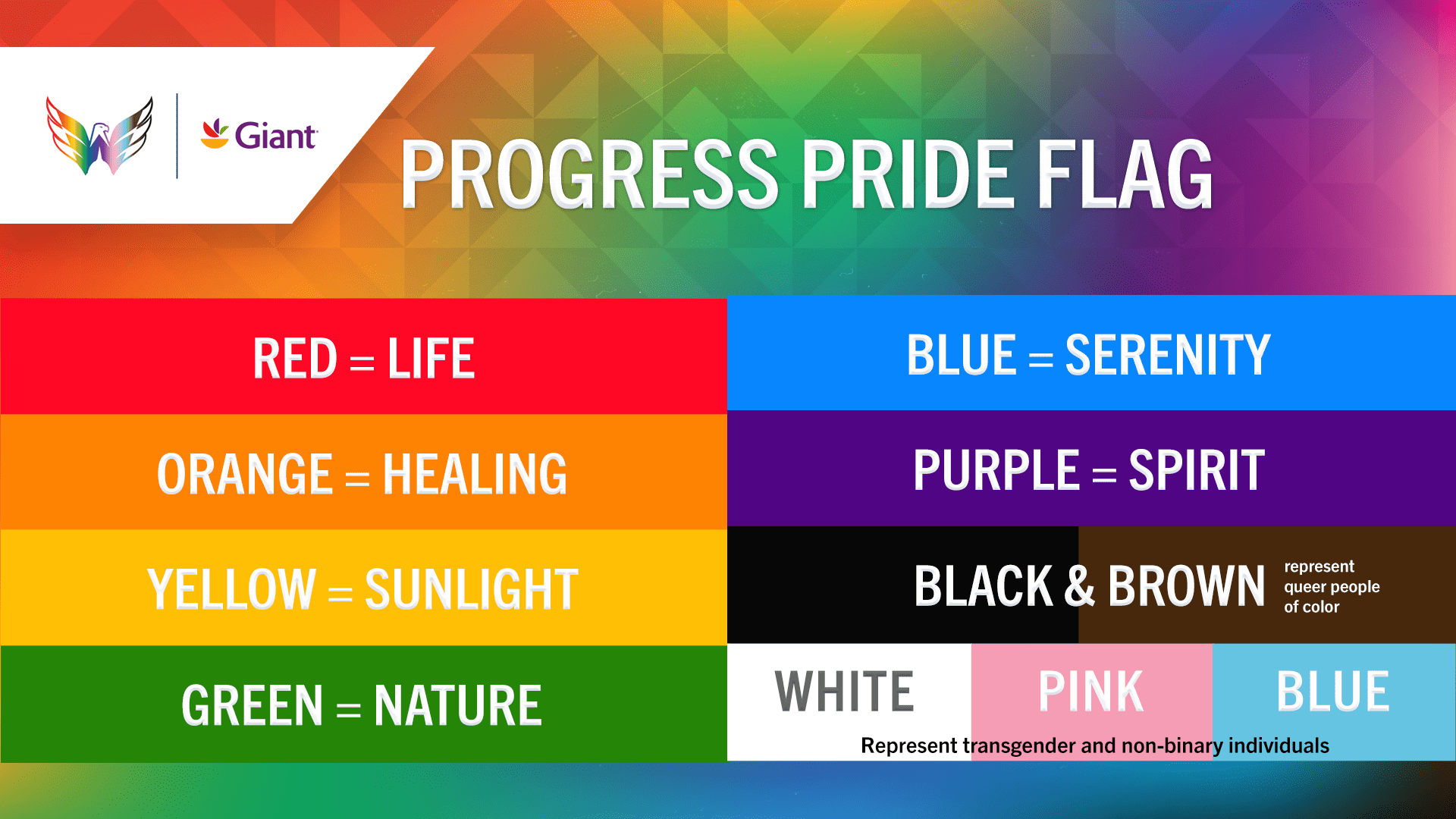 Giant

PROGRESS PRIDE FLAG

RED = LIFE

ORANGE = HEALING

YELLOW = SUNLIGHT

GREEN = NATURE

BLUE = SERENITY

PURPLE = SPIRIT

BLACK & BROWN represent queer people of color

WHITE PINK BLUE

Represent transgender and non-binary individuals